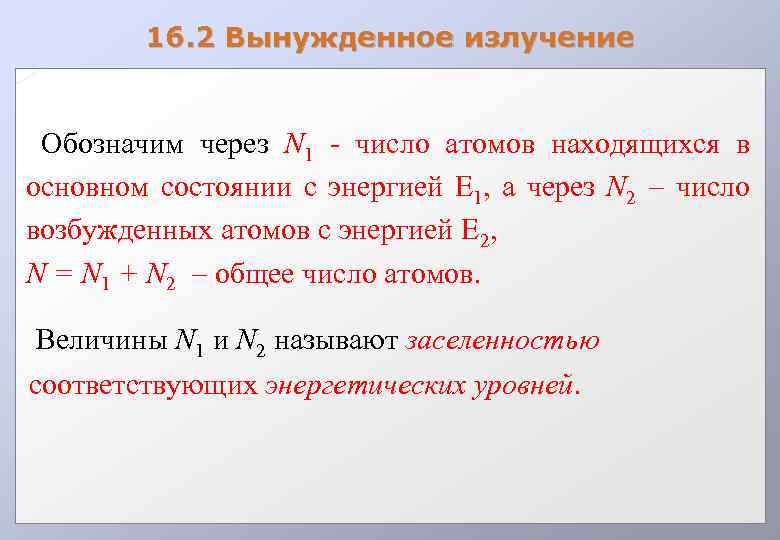 16.2 Вынужденное излучение

Обозначим через $N_1$ - число атомов находящихся в основном состоянии с энергией $E_1$, а через $N_2$ – число возбужденных атомов с энергией $E_2$,
$N = N_1 + N_2$ – общее число атомов.

Величины $N_1$ и $N_2$ называют заселенностью соответствующих энергетических уровней.